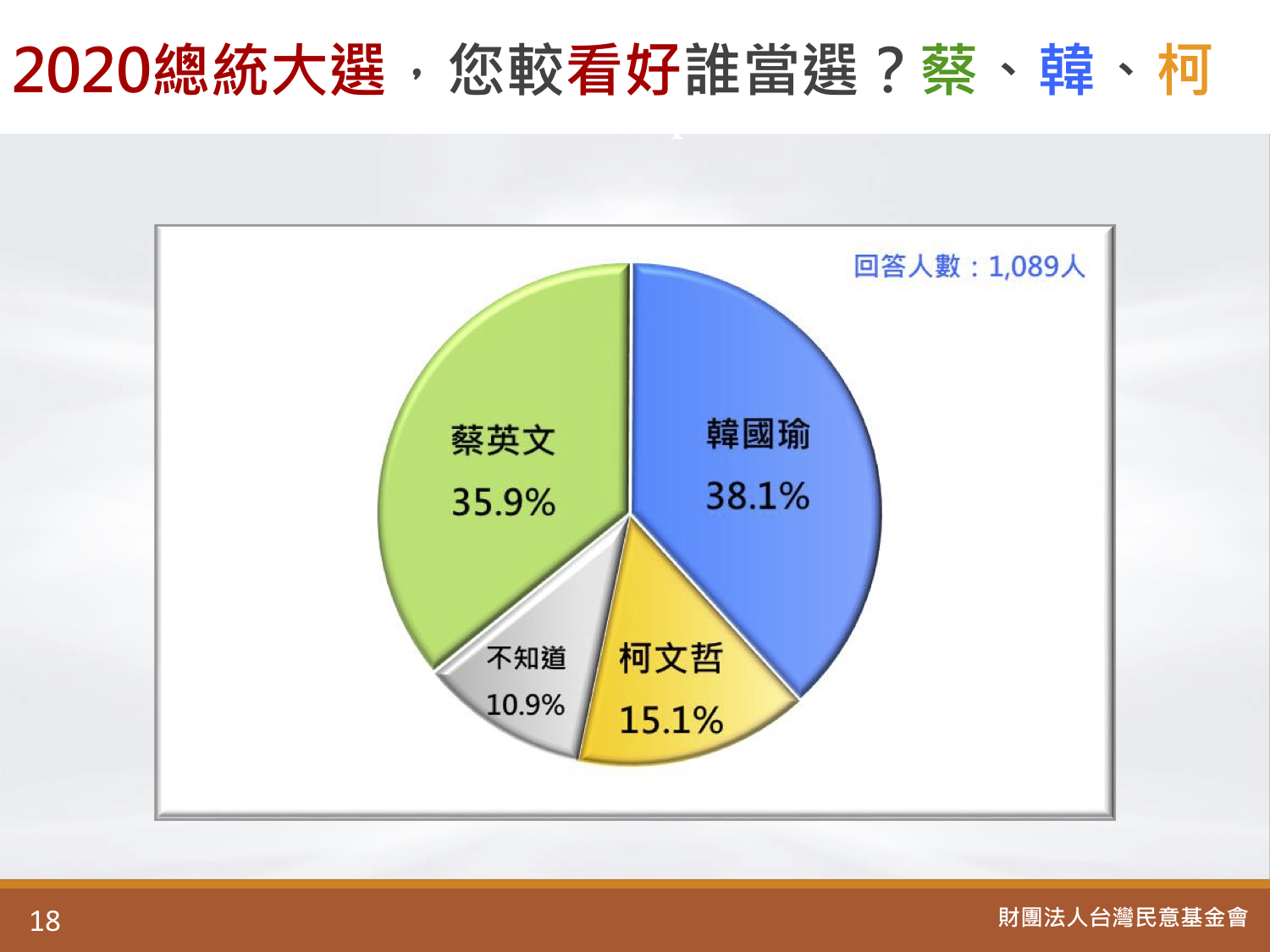 2020總統大選，您較看好誰當選？蔡、韓、柯

回答人數：1,089人

蔡英文
35.9%

韓國瑜
38.1%

不知道
10.9%

柯文哲
15.1%

18

財團法人台灣民意基金會